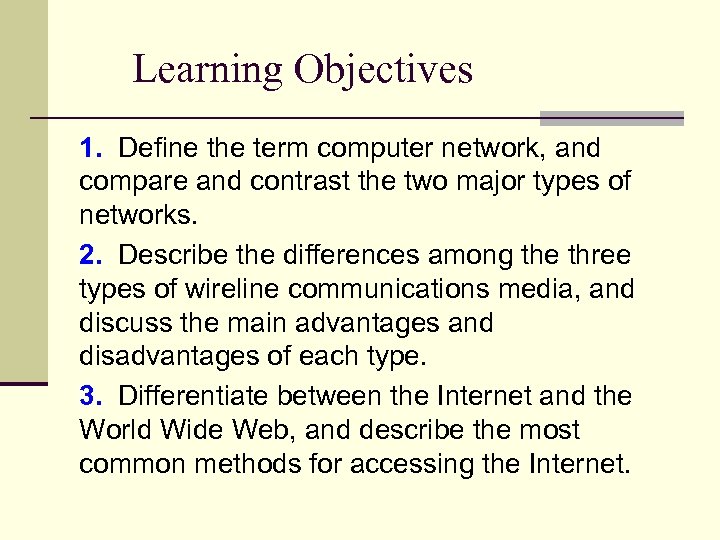 Learning Objectives

1. Define the term computer network, and compare and contrast the two major types of networks.

2. Describe the differences among the three types of wireline communications media, and discuss the main advantages and disadvantages of each type.

3. Differentiate between the Internet and the World Wide Web, and describe the most common methods for accessing the Internet.